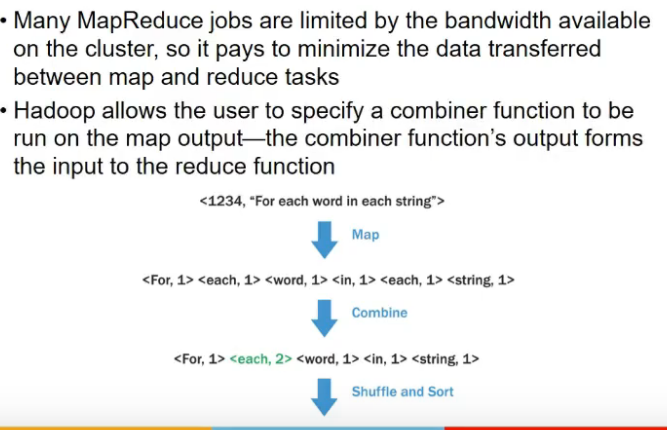 • Many MapReduce jobs are limited by the bandwidth available on the cluster, so it pays to minimize the data transferred between map and reduce tasks

• Hadoop allows the user to specify a combiner function to be run on the map output—the combiner function's output forms the input to the reduce function

<1234, "For each word in each string">

Map

<For, 1> <each, 1> <word, 1> <in, 1> <each, 1> <string, 1>

Combine

<For, 1> <each, 2> <word, 1> <in, 1> <string, 1>

Shuffle and Sort